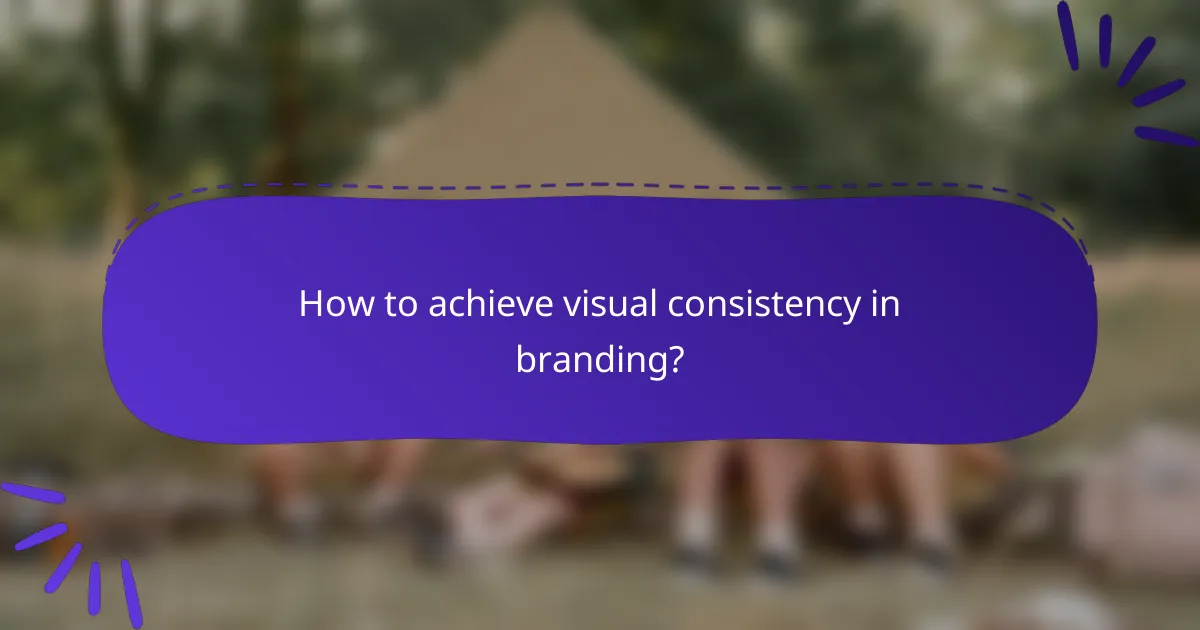 How to achieve visual consistency in branding?